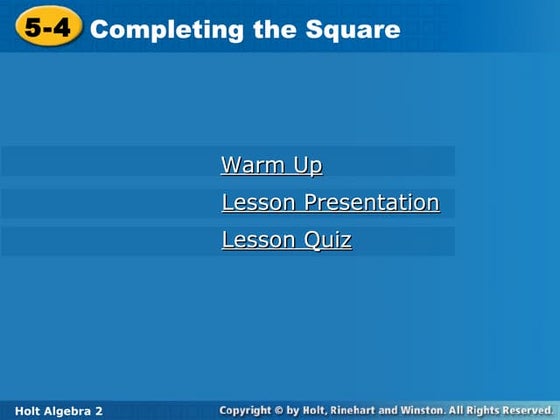 5-4 Completing the Square

Warm Up

Lesson Presentation

Lesson Quiz

Holt Algebra 2

Copyright © by Holt, Rinehart and Winston. All Rights Reserved.